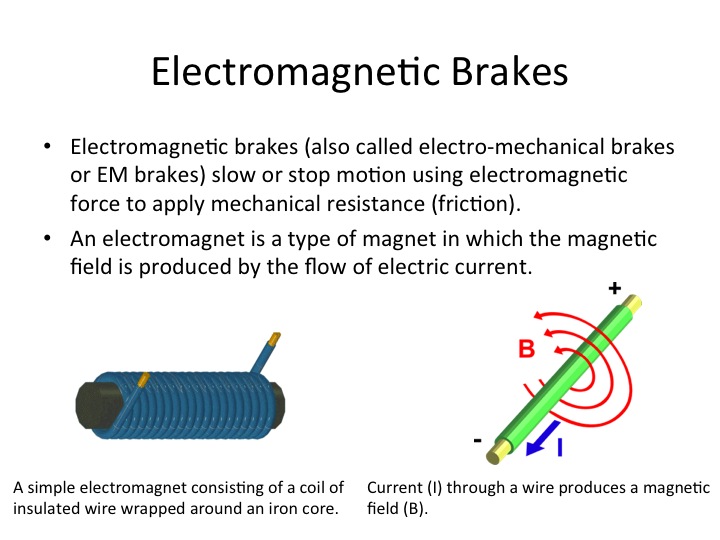 Electromagnetic Brakes

• Electromagnetic brakes (also called electro-mechanical brakes or EM brakes) slow or stop motion using electromagnetic force to apply mechanical resistance (friction).

• An electromagnet is a type of magnet in which the magnetic field is produced by the flow of electric current.

+

B

-

I

A simple electromagnet consisting of a coil of insulated wire wrapped around an iron core.

Current (I) through a wire produces a magnetic field (B).